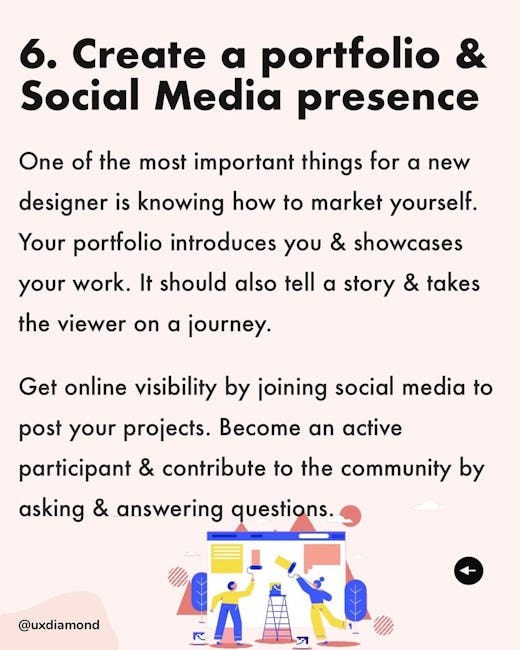 6. Create a portfolio & Social Media presence

One of the most important things for a new designer is knowing how to market yourself. Your portfolio introduces you & showcases your work. It should also tell a story & takes the viewer on a journey.

Get online visibility by joining social media to post your projects. Become an active participant & contribute to the community by asking & answering questions.

@uxdiamond